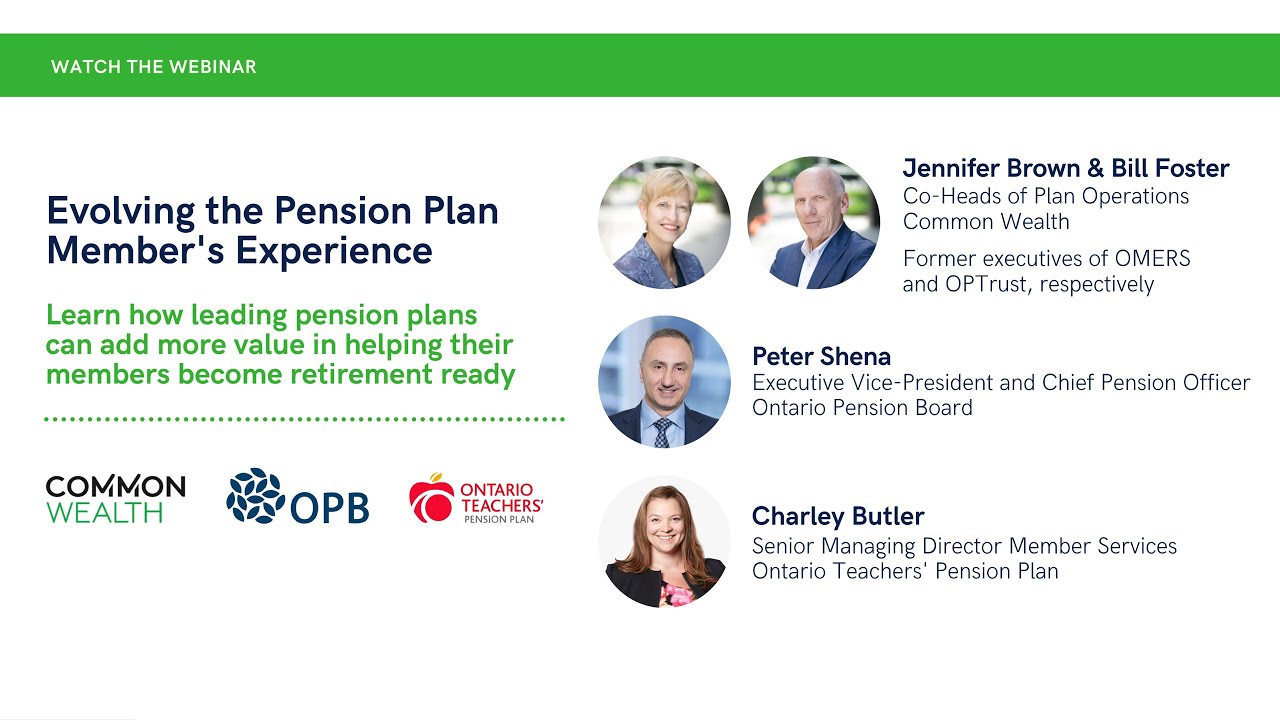 WATCH THE WEBINAR

Evolving the Pension Plan Member's Experience

Learn how leading pension plans can add more value in helping their members become retirement ready

COMMON WEALTH

OPB

ONTARIO TEACHERS' PENSION PLAN

Jennifer Brown & Bill Foster
Co-Heads of Plan Operations
Common Wealth

Former executives of OMERS and OPTrust, respectively

Peter Shena
Executive Vice-President and Chief Pension Officer
Ontario Pension Board

Charley Butler
Senior Managing Director Member Services
Ontario Teachers' Pension Plan